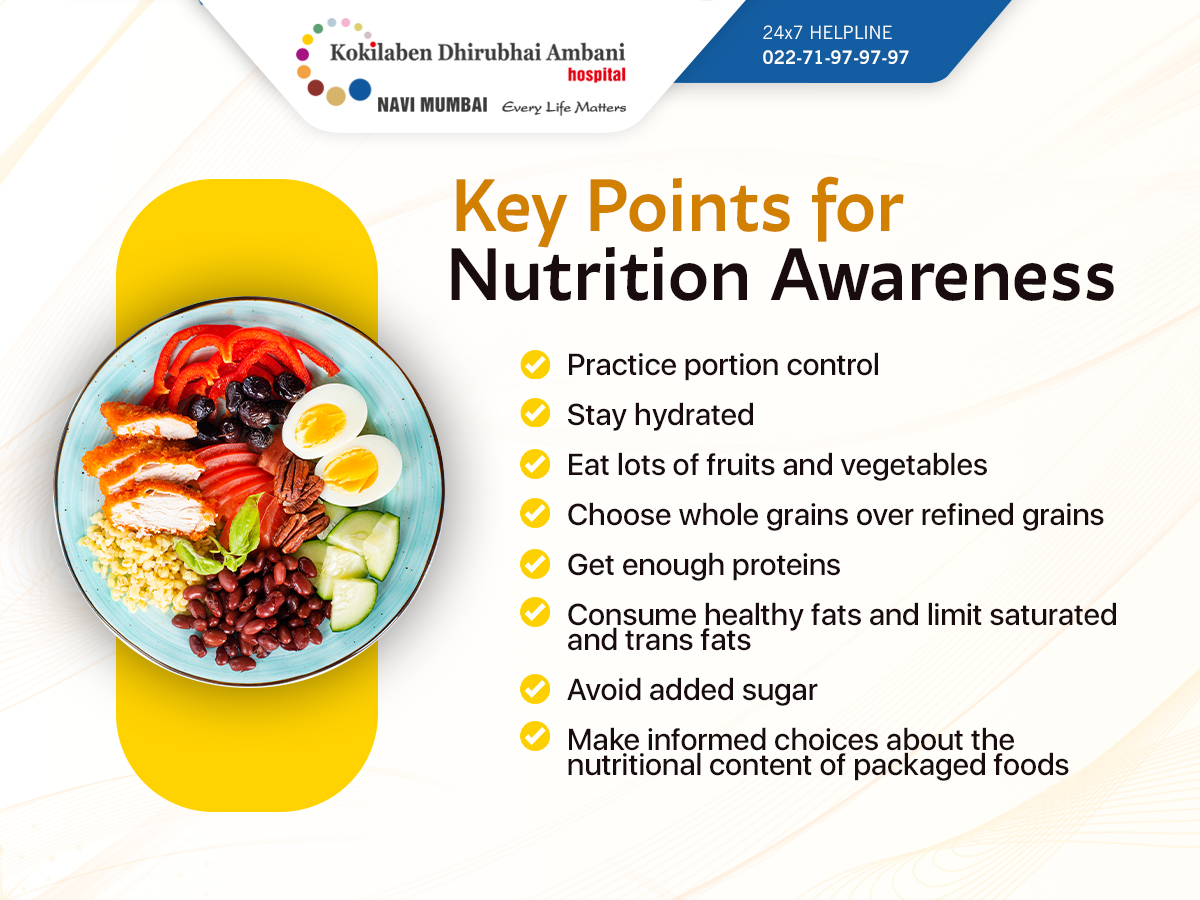 Kokilaben Dhirubhai Ambani hospital
NAVI MUMBAI Every Life Matters

24x7 HELPLINE
022-71-97-97-97

Key Points for Nutrition Awareness

Practice portion control

Stay hydrated

Eat lots of fruits and vegetables

Choose whole grains over refined grains

Get enough proteins

Consume healthy fats and limit saturated and trans fats

Avoid added sugar

Make informed choices about the nutritional content of packaged foods